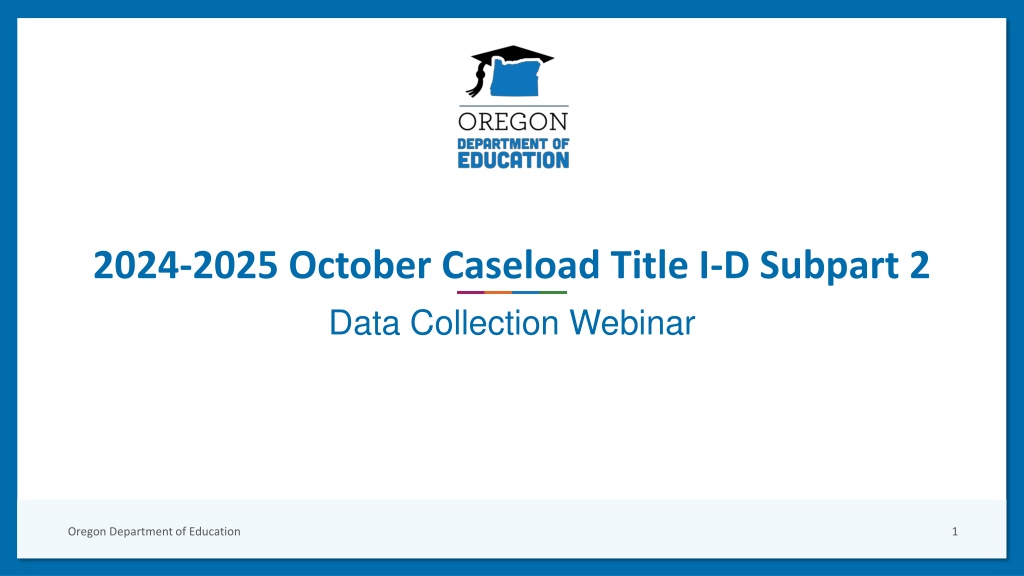 OREGON
DEPARTMENT OF
EDUCATION

2024-2025 October Caseload Title I-D Subpart 2

Data Collection Webinar

Oregon Department of Education

1